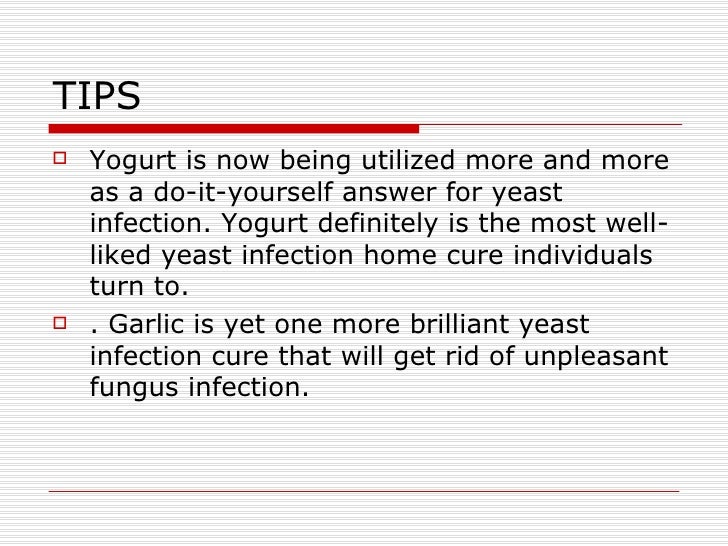 TIPS

Yogurt is now being utilized more and more as a do-it-yourself answer for yeast infection. Yogurt definitely is the most well-liked yeast infection home cure individuals turn to.

. Garlic is yet one more brilliant yeast infection cure that will get rid of unpleasant fungus infection.